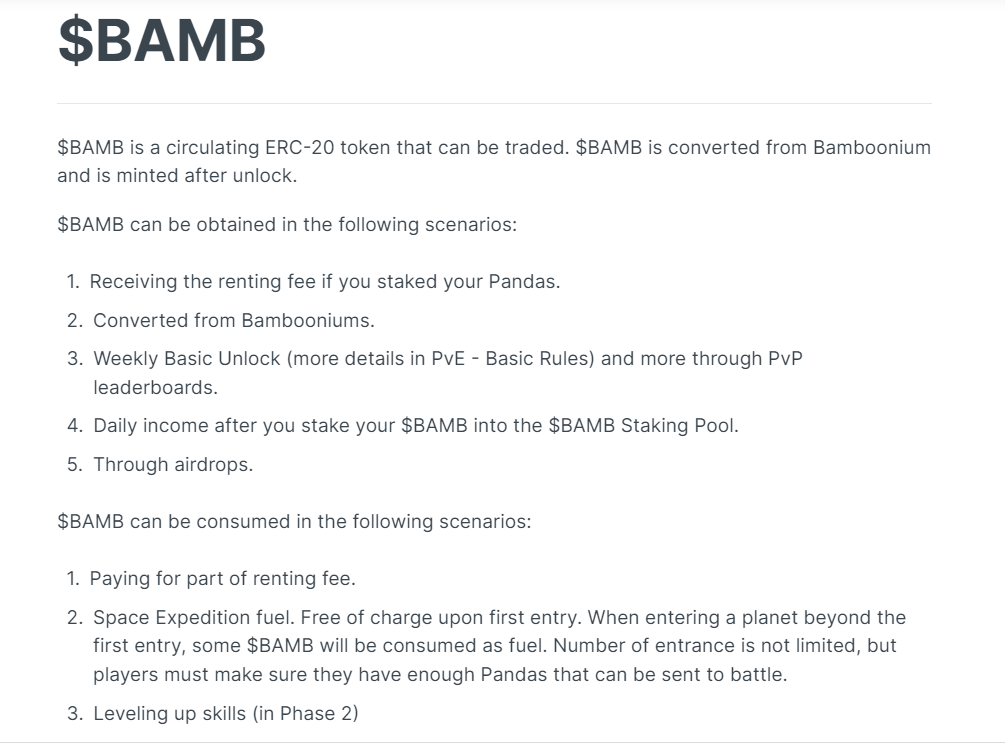 \$BAMB

\$BAMB is a circulating ERC-20 token that can be traded. \$BAMB is converted from Bamboonium and is minted after unlock.

\$BAMB can be obtained in the following scenarios:

1. Receiving the renting fee if you staked your Pandas.
2. Converted from Bambooniums.
3. Weekly Basic Unlock (more details in PvE - Basic Rules) and more through PvP leaderboards.
4. Daily income after you stake your \$BAMB into the \$BAMB Staking Pool.
5. Through airdrops.

\$BAMB can be consumed in the following scenarios:

1. Paying for part of renting fee.
2. Space Expedition fuel. Free of charge upon first entry. When entering a planet beyond the first entry, some \$BAMB will be consumed as fuel. Number of entrance is not limited, but players must make sure they have enough Pandas that can be sent to battle.
3. Leveling up skills (in Phase 2)